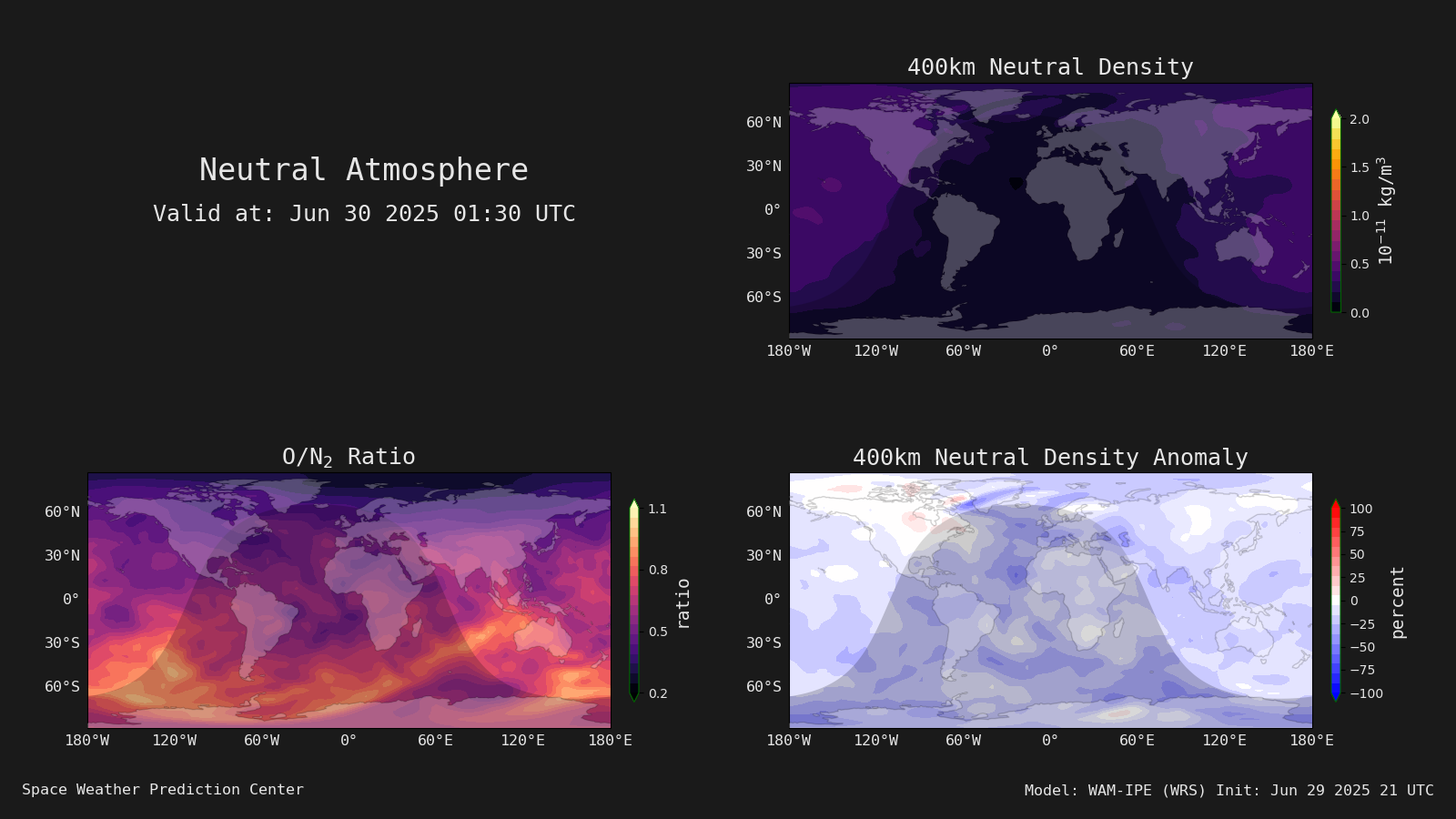 Neutral Atmosphere

Valid at: Jun 30 2025 01:30 UTC

400km Neutral Density

60°N
30°N
0°
30°S
60°S

180°W 120°W 60°W 0° 60°E 120°E 180°E

2.0
1.5
1.0
0.5
0.0

$10^{-11}$ kg/m$^3$

O/N$_2$ Ratio

60°N
30°N
0°
30°S
60°S

180°W 120°W 60°W 0° 60°E 120°E 180°E

1.1
0.8
0.5
0.2

ratio

400km Neutral Density Anomaly

60°N
30°N
0°
30°S
60°S

180°W 120°W 60°W 0° 60°E 120°E 180°E

100
75
50
25
0
−25
−50
−75
−100

percent

Space Weather Prediction Center

Model: WAM-IPE (WRS) Init: Jun 29 2025 21 UTC